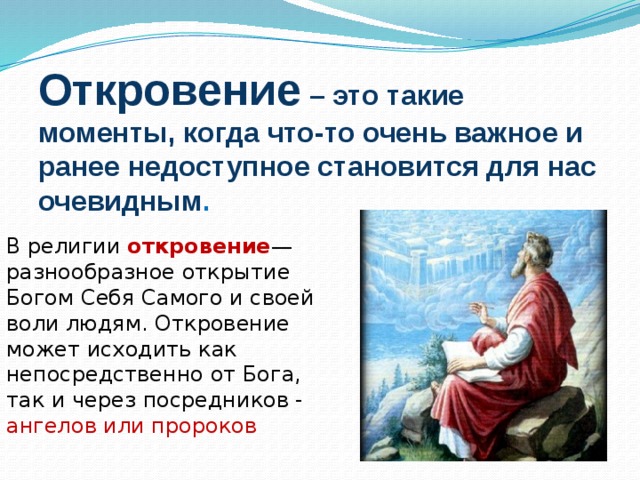 Откровение – это такие моменты, когда что-то очень важное и ранее недоступное становится для нас очевидным.

В религии откровение— разнообразное открытие Богом Себя Самого и своей воли людям. Откровение может исходить как непосредственно от Бога, так и через посредников - ангелов или пророков